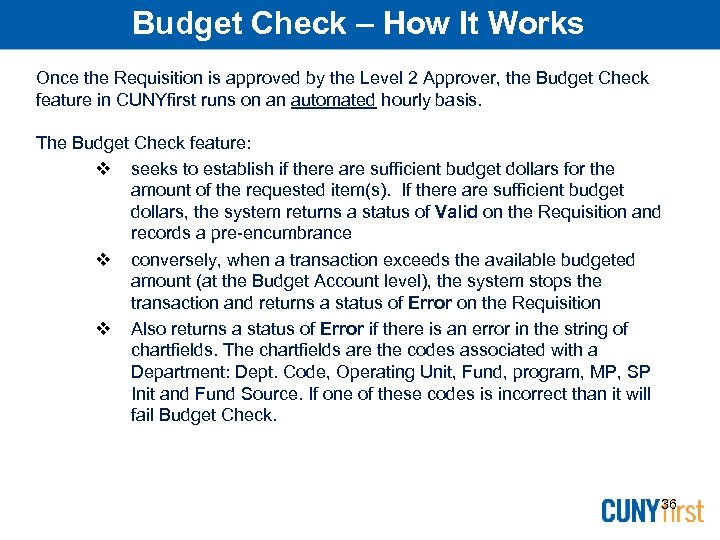 Budget Check – How It Works

Once the Requisition is approved by the Level 2 Approver, the Budget Check feature in CUNYfirst runs on an automated hourly basis.

The Budget Check feature:

❖ seeks to establish if there are sufficient budget dollars for the amount of the requested item(s). If there are sufficient budget dollars, the system returns a status of Valid on the Requisition and records a pre-encumbrance

❖ conversely, when a transaction exceeds the available budgeted amount (at the Budget Account level), the system stops the transaction and returns a status of Error on the Requisition

❖ Also returns a status of Error if there is an error in the string of chartfields. The chartfields are the codes associated with a Department: Dept. Code, Operating Unit, Fund, program, MP, SP Init and Fund Source. If one of these codes is incorrect than it will fail Budget Check.

36

CUNYfirst